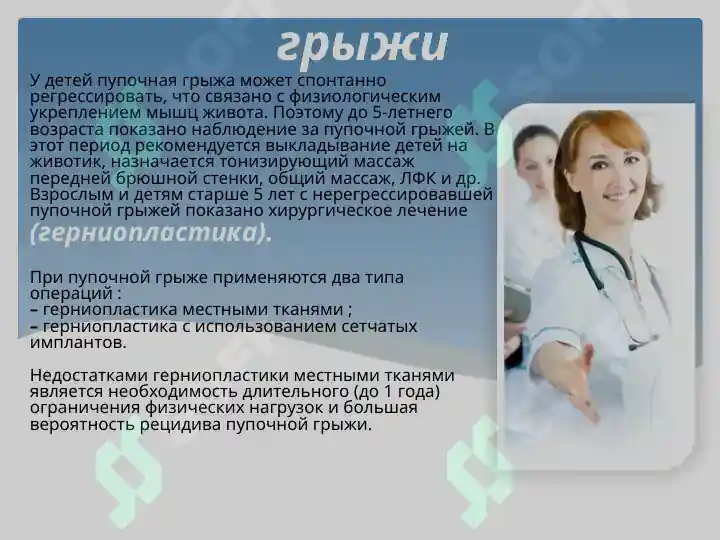 грыжи

У детей пупочная грыжа может спонтанно регрессировать, что связано с физиологическим укреплением мышц живота. Поэтому до 5-летнего возраста показано наблюдение за пупочной грыжей. В этот период рекомендуется выкладывание детей на животик, назначается тонизирующий массаж передней брюшной стенки, общий массаж, ЛФК и др. Взрослым и детям старше 5 лет с нерегрессировавшей пупочной грыжей показано хирургическое лечение (герниопластика).

При пупочной грыже применяются два типа операций :
– герниопластика местными тканями ;
– герниопластика с использованием сетчатых имплантов.

Недостатками герниопластики местными тканями является необходимость длительного (до 1 года) ограничения физических нагрузок и большая вероятность рецидива пупочной грыжи.